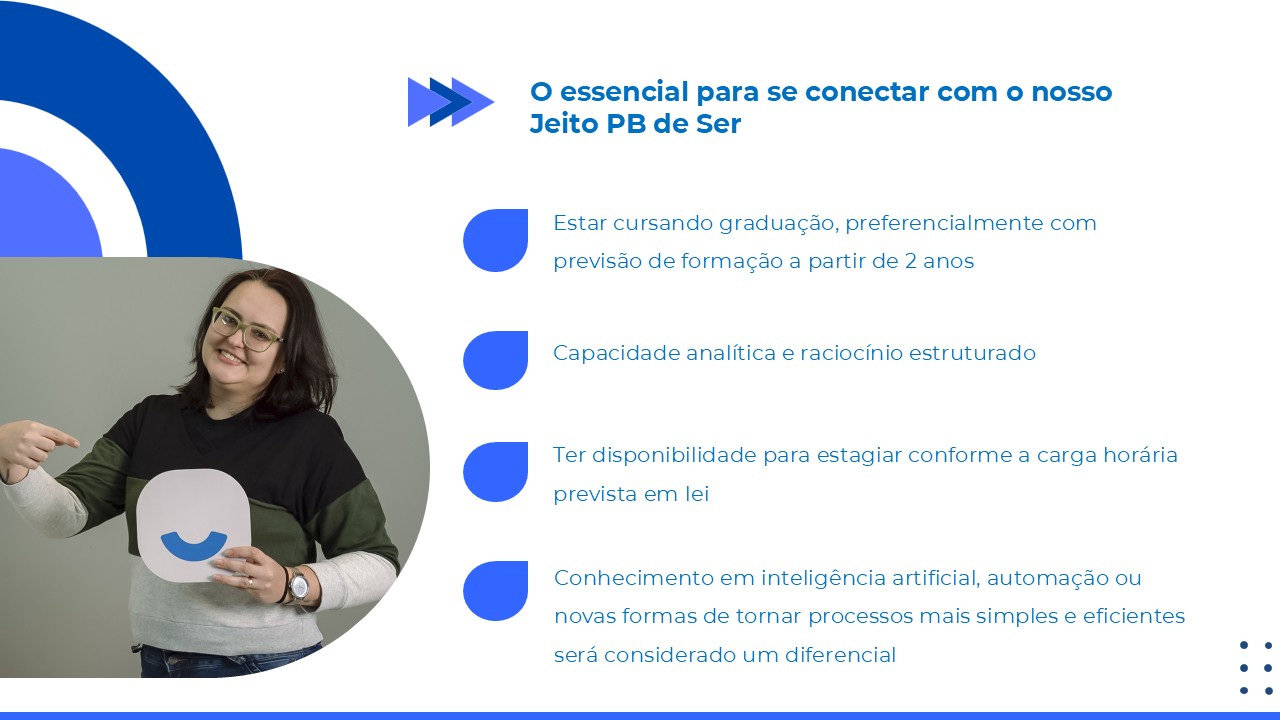 O essencial para se conectar com o nosso Jeito PB de Ser

Estar cursando graduação, preferencialmente com previsão de formação a partir de 2 anos

Capacidade analítica e raciocínio estruturado

Ter disponibilidade para estagiar conforme a carga horária prevista em lei

Conhecimento em inteligência artificial, automação ou novas formas de tornar processos mais simples e eficientes será considerado um diferencial